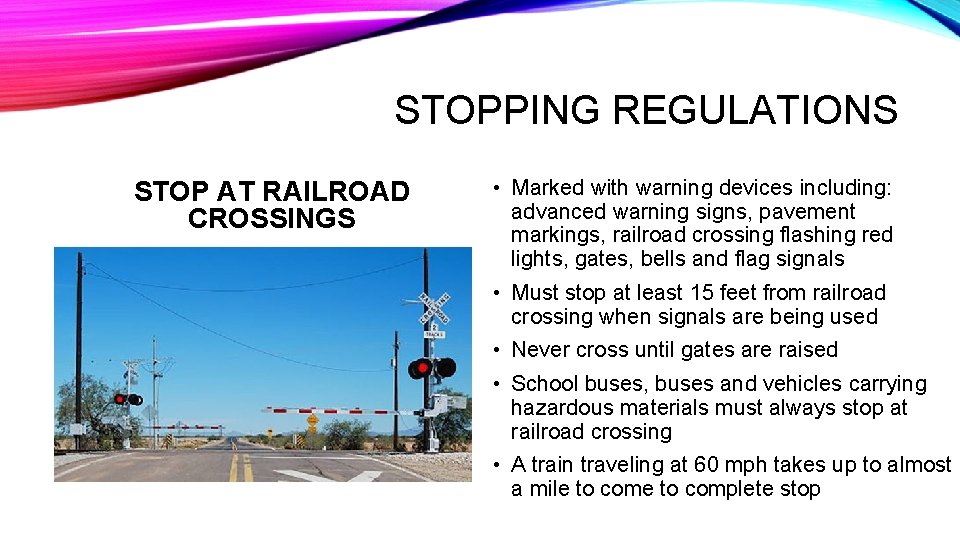 STOPPING REGULATIONS

STOP AT RAILROAD CROSSINGS

RAILROAD CROSSING

2 TRACKS

• Marked with warning devices including: advanced warning signs, pavement markings, railroad crossing flashing red lights, gates, bells and flag signals

• Must stop at least 15 feet from railroad crossing when signals are being used

• Never cross until gates are raised

• School buses, buses and vehicles carrying hazardous materials must always stop at railroad crossing

• A train traveling at 60 mph takes up to almost a mile to come to complete stop